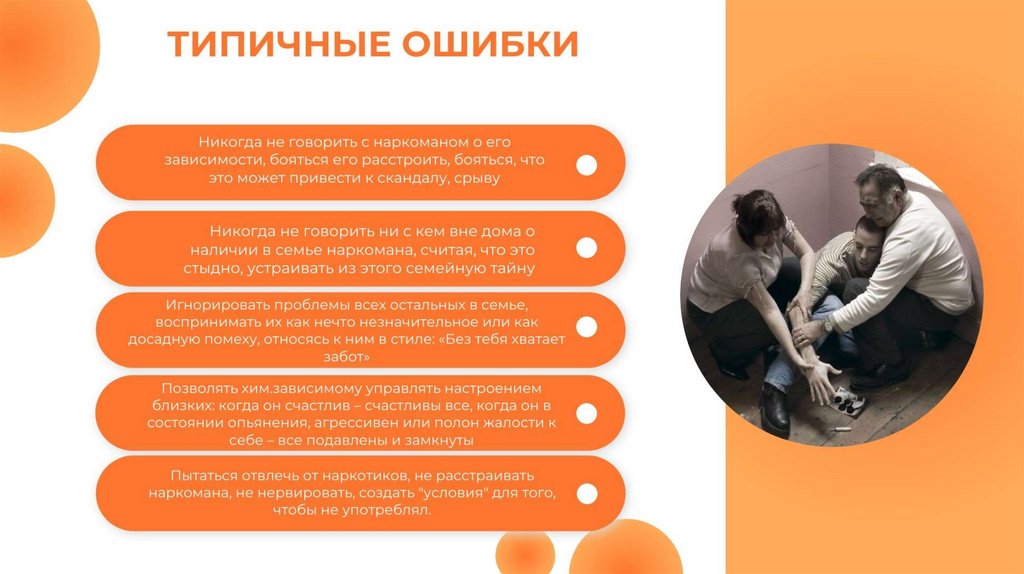 ТИПИЧНЫЕ ОШИБКИ

Никогда не говорить с наркоманом о его зависимости, бояться его расстроить, бояться, что это может привести к скандалу, срыву

Никогда не говорить ни с кем вне дома о наличии в семье наркомана, считая, что это стыдно, устраивать из этого семейную тайну

Игнорировать проблемы всех остальных в семье, воспринимать их как нечто незначительное или как досадную помеху, относясь к ним в стиле: «Без тебя хватает забот»

Позволять хим.зависимому управлять настроением близких: когда он счастлив – счастливы все, когда он в состоянии опьянения, агрессивен или полон жалости к себе – все подавлены и замкнуты

Пытаться отвлечь от наркотиков, не расстраивать наркомана, не нервировать, создать "условия" для того, чтобы не употреблял.